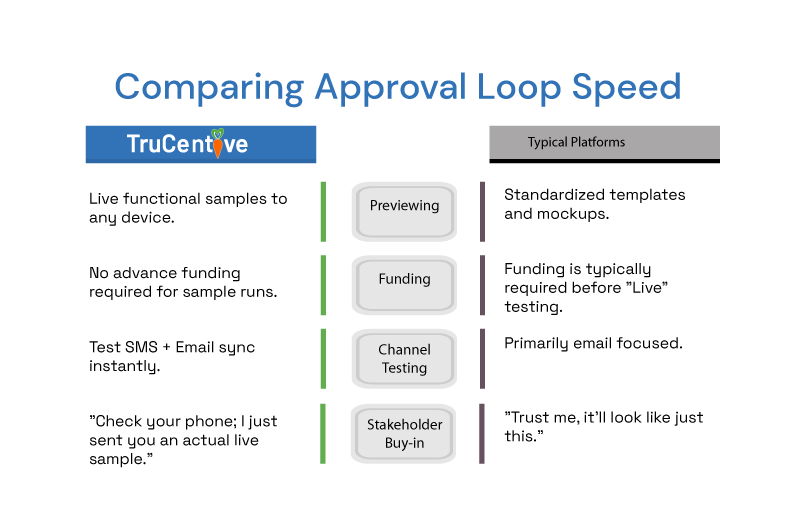 Comparing Approval Loop Speed

| TruCentive | | Typical Platforms |
|---|---|---|
| Live functional samples to any device. | Previewing | Standardized templates and mockups. |
| No advance funding required for sample runs. | Funding | Funding is typically required before "Live" testing. |
| Test SMS + Email sync instantly. | Channel Testing | Primarily email focused. |
| "Check your phone; I just sent you an actual live sample." | Stakeholder Buy-in | "Trust me, it'll look like just this." |